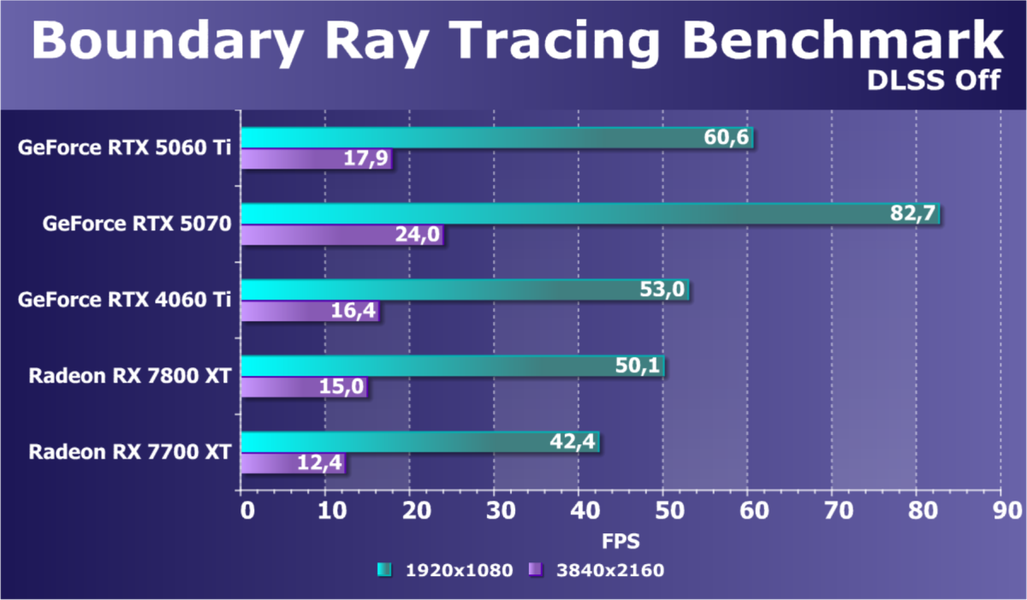 Boundary Ray Tracing Benchmark
DLSS Off

GeForce RTX 5060 Ti 60,6 17,9
GeForce RTX 5070 82,7 24,0
GeForce RTX 4060 Ti 53,0 16,4
Radeon RX 7800 XT 50,1 15,0
Radeon RX 7700 XT 42,4 12,4

0 10 20 30 40 50 60 70 80 90
FPS

1920x1080 3840x2160